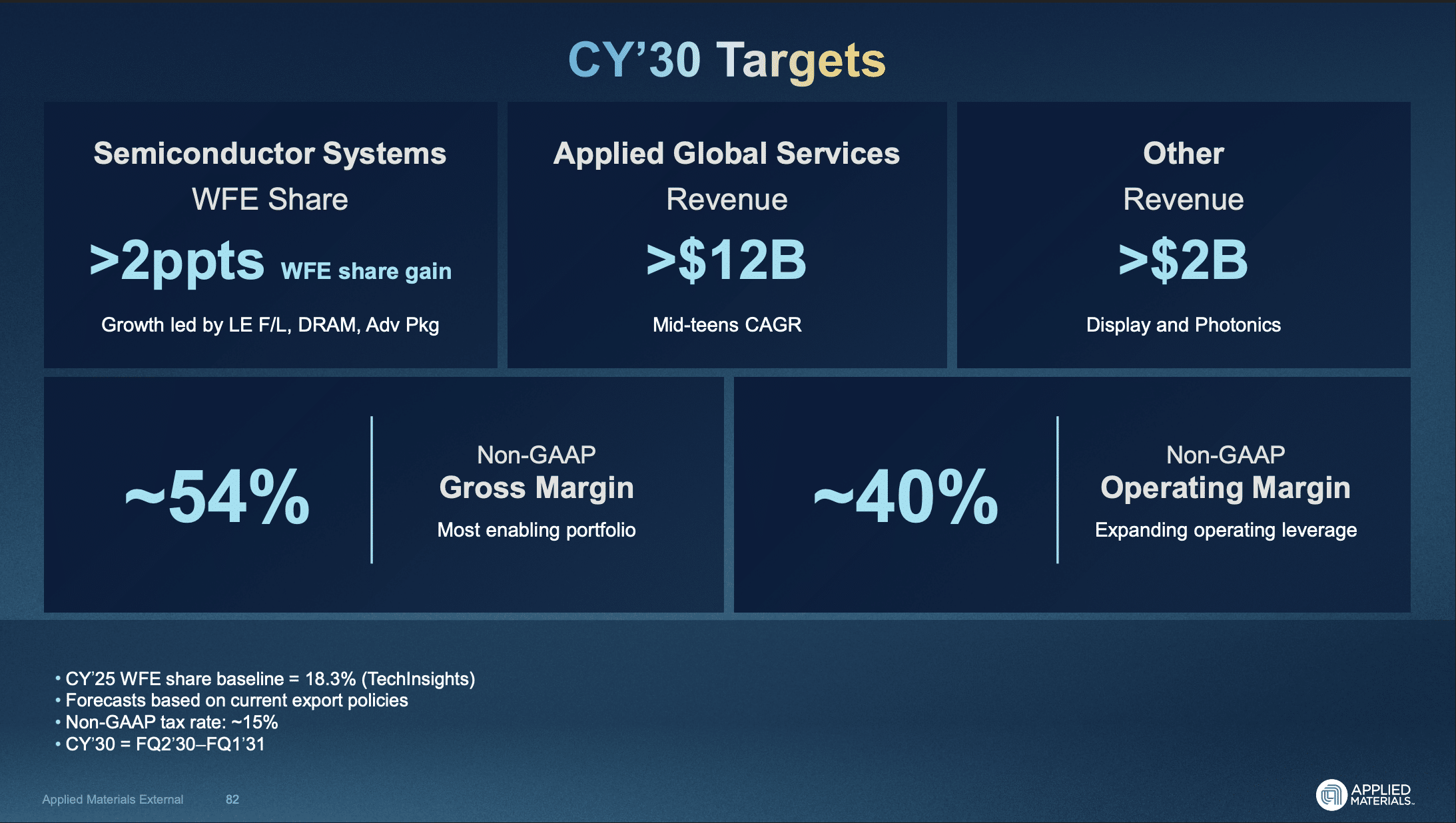 CY'30 Targets

Semiconductor Systems
WFE Share
>2ppts WFE share gain
Growth led by LE F/L, DRAM, Adv Pkg

Applied Global Services
Revenue
>$12B
Mid-teens CAGR

Other
Revenue
>$2B
Display and Photonics

~54%

Non-GAAP
Gross Margin
Most enabling portfolio

~40%

Non-GAAP
Operating Margin
Expanding operating leverage

• CY'25 WFE share baseline = 18.3% (TechInsights)
• Forecasts based on current export policies
• Non-GAAP tax rate: ~15%
• CY'30 = FQ2'30–FQ1'31

Applied Materials External 82

APPLIED MATERIALS